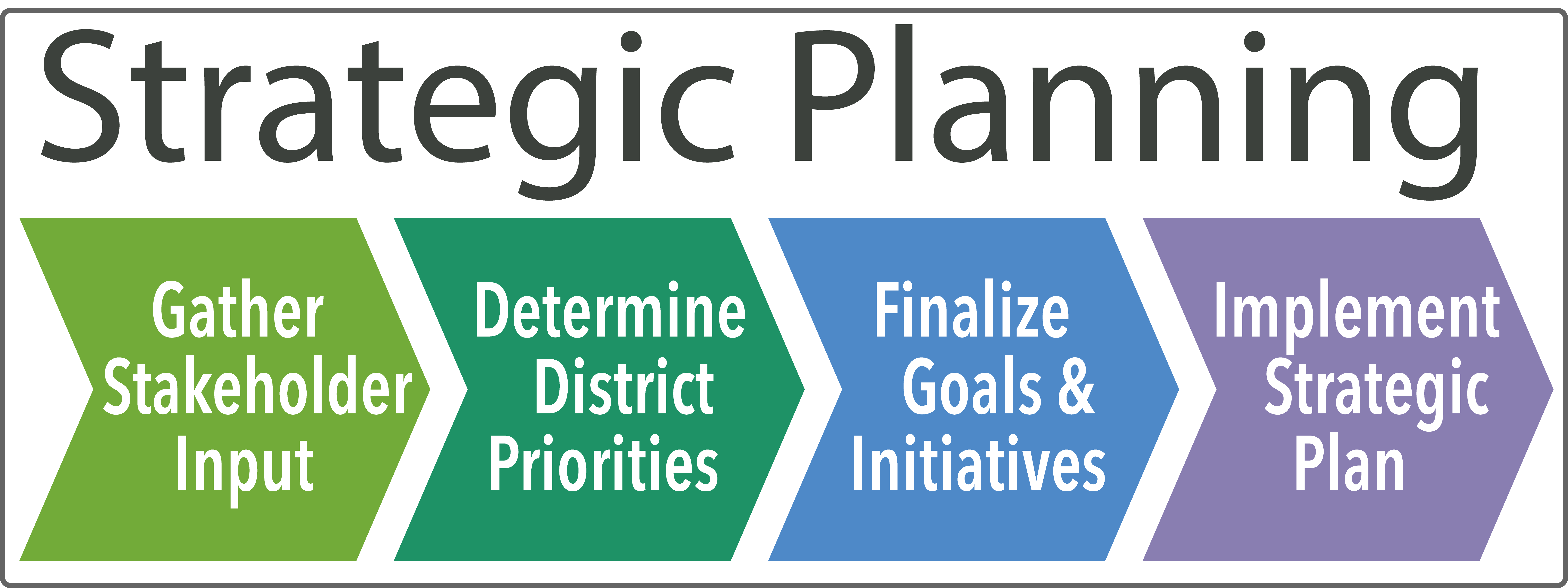 Strategic Planning

Gather Stakeholder Input

Determine District Priorities

Finalize Goals & Initiatives

Implement Strategic Plan